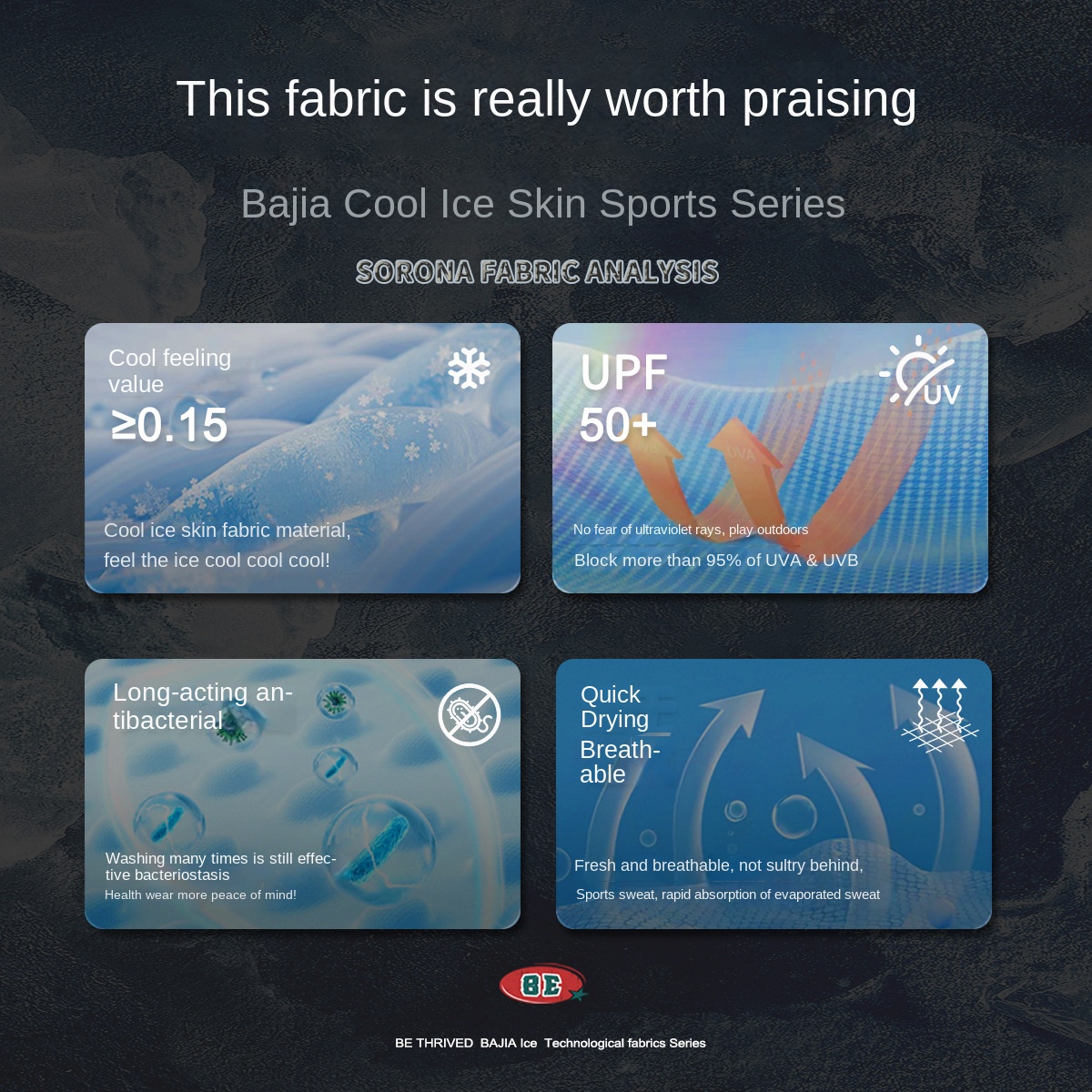 This fabric is really worth praising

Bajia Cool Ice Skin Sports Series

SORONA FABRIC ANALYSIS

Cool feeling value
≥0.15

Cool ice skin fabric material, feel the ice cool cool cool!

UPF 50+

UV

UVA

No fear of ultraviolet rays, play outdoors

Block more than 95% of UVA & UVB

Long-acting antibacterial

Washing many times is still effective bacteriostasis

Health wear more peace of mind!

Quick Drying

Breathable

Fresh and breathable, not sultry behind,

Sports sweat, rapid absorption of evaporated sweat

BE

BE THRIVED BAJIA Ice Technological fabrics Series